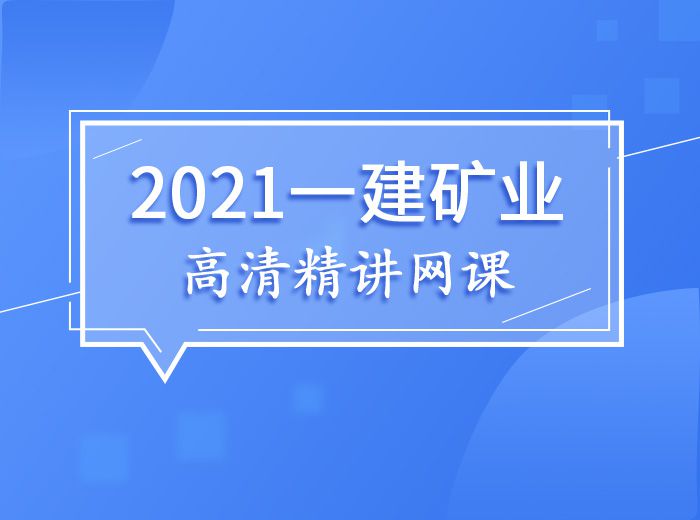 2021一建矿业
高清精讲网课